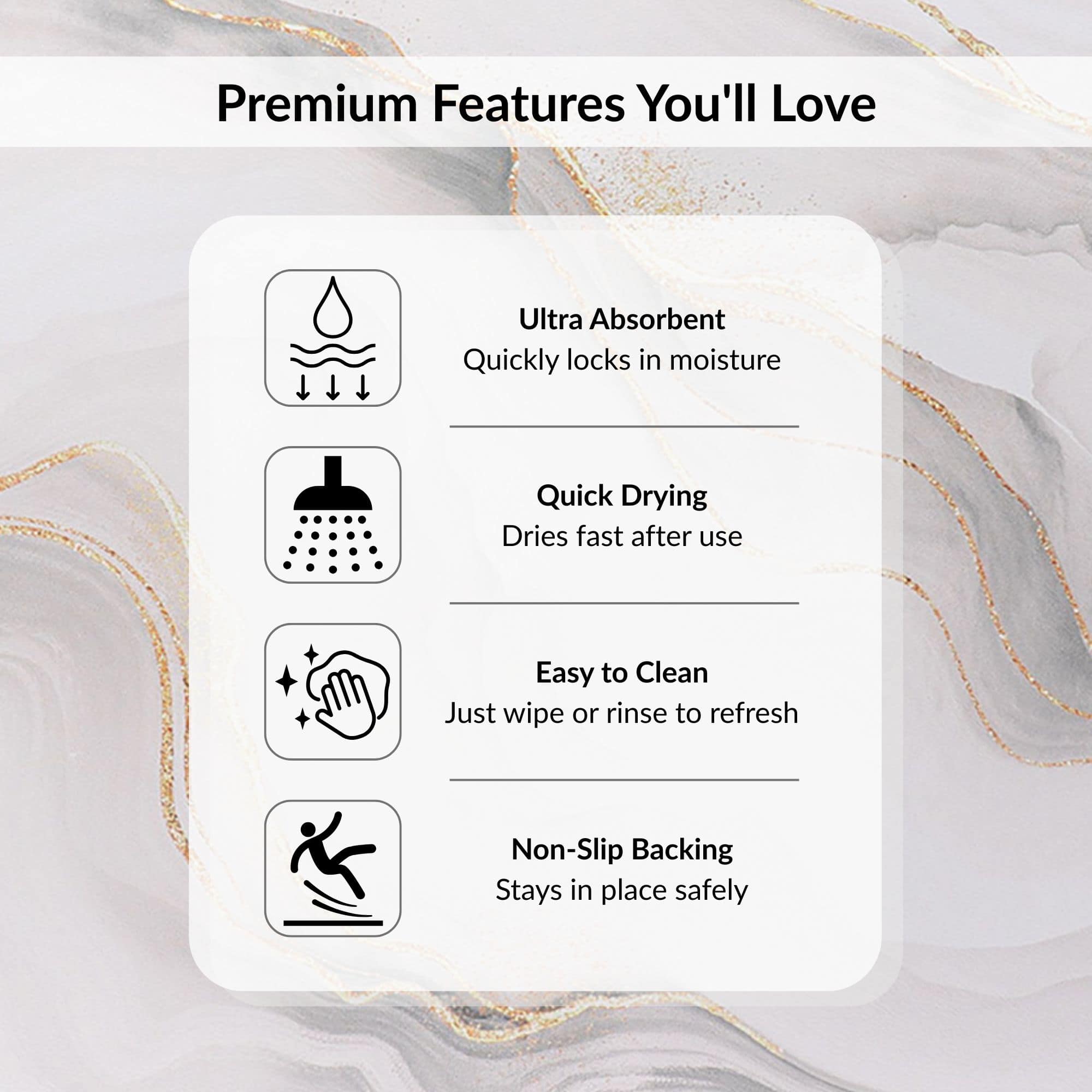 Premium Features You'll Love

Ultra Absorbent
Quickly locks in moisture

Quick Drying
Dries fast after use

Easy to Clean
Just wipe or rinse to refresh

Non-Slip Backing
Stays in place safely